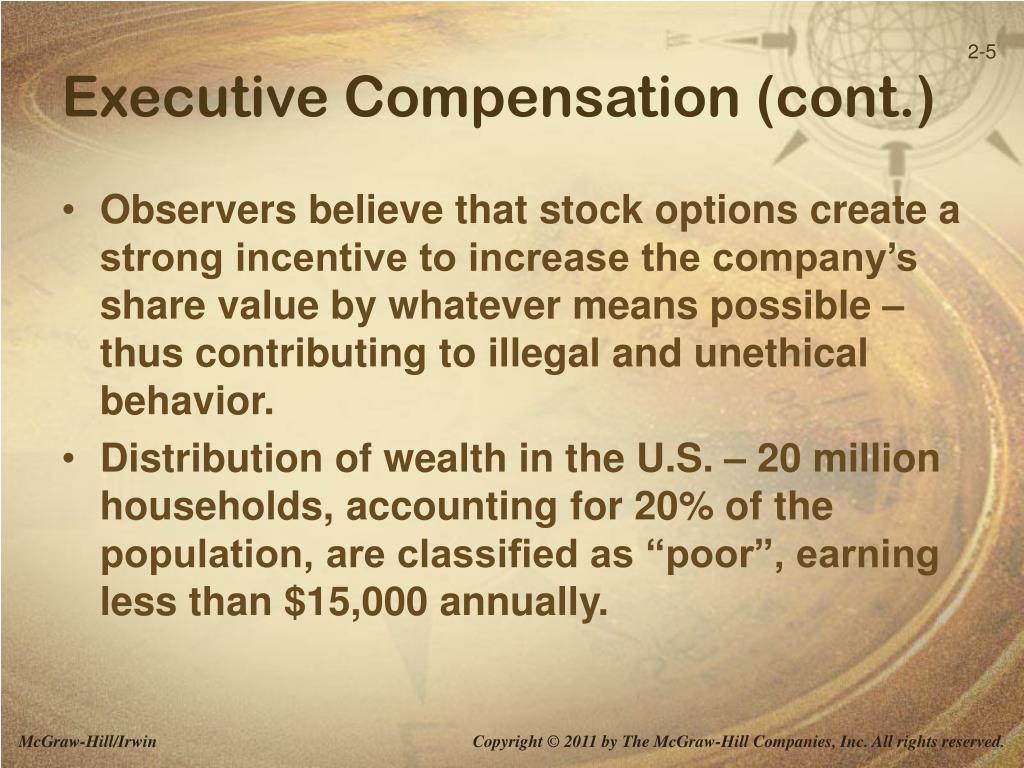 2-5

Executive Compensation (cont.)

• Observers believe that stock options create a strong incentive to increase the company's share value by whatever means possible – thus contributing to illegal and unethical behavior.

• Distribution of wealth in the U.S. – 20 million households, accounting for 20% of the population, are classified as "poor", earning less than \$15,000 annually.

McGraw-Hill/Irwin

Copyright © 2011 by The McGraw-Hill Companies, Inc. All rights reserved.